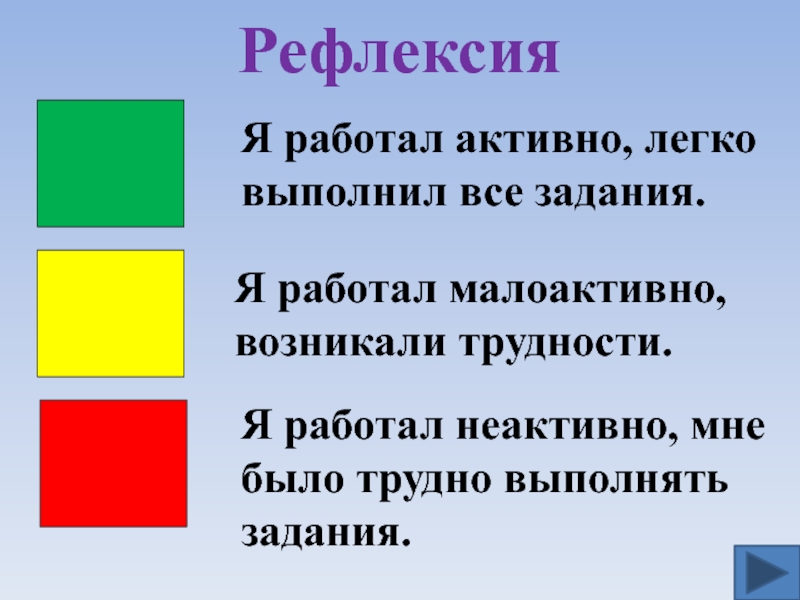 Рефлексия

Я работал активно, легко выполнил все задания.

Я работал малоактивно, возникали трудности.

Я работал неактивно, мне было трудно выполнять задания.